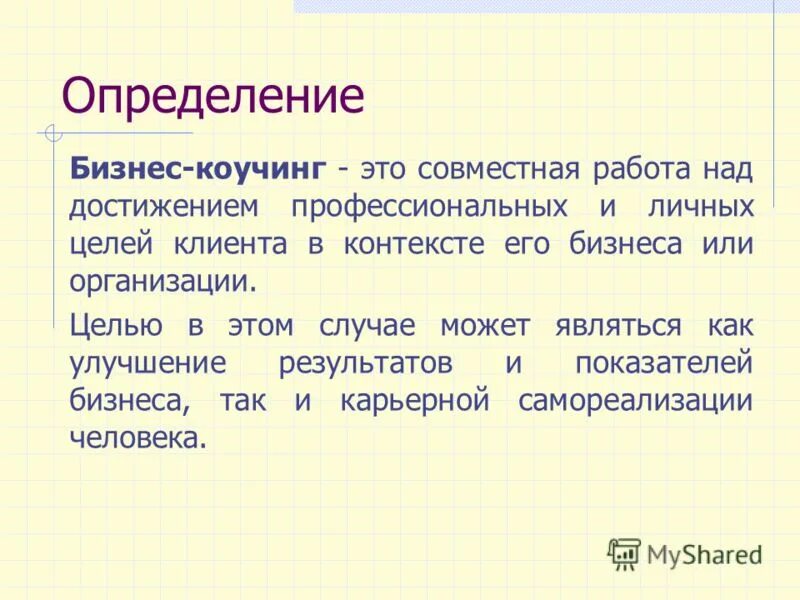 Определение

Бизнес-коучинг - это совместная работа над достижением профессиональных и личных целей клиента в контексте его бизнеса или организации.

Целью в этом случае может являться как улучшение результатов и показателей бизнеса, так и карьерной самореализации человека.

MyShared